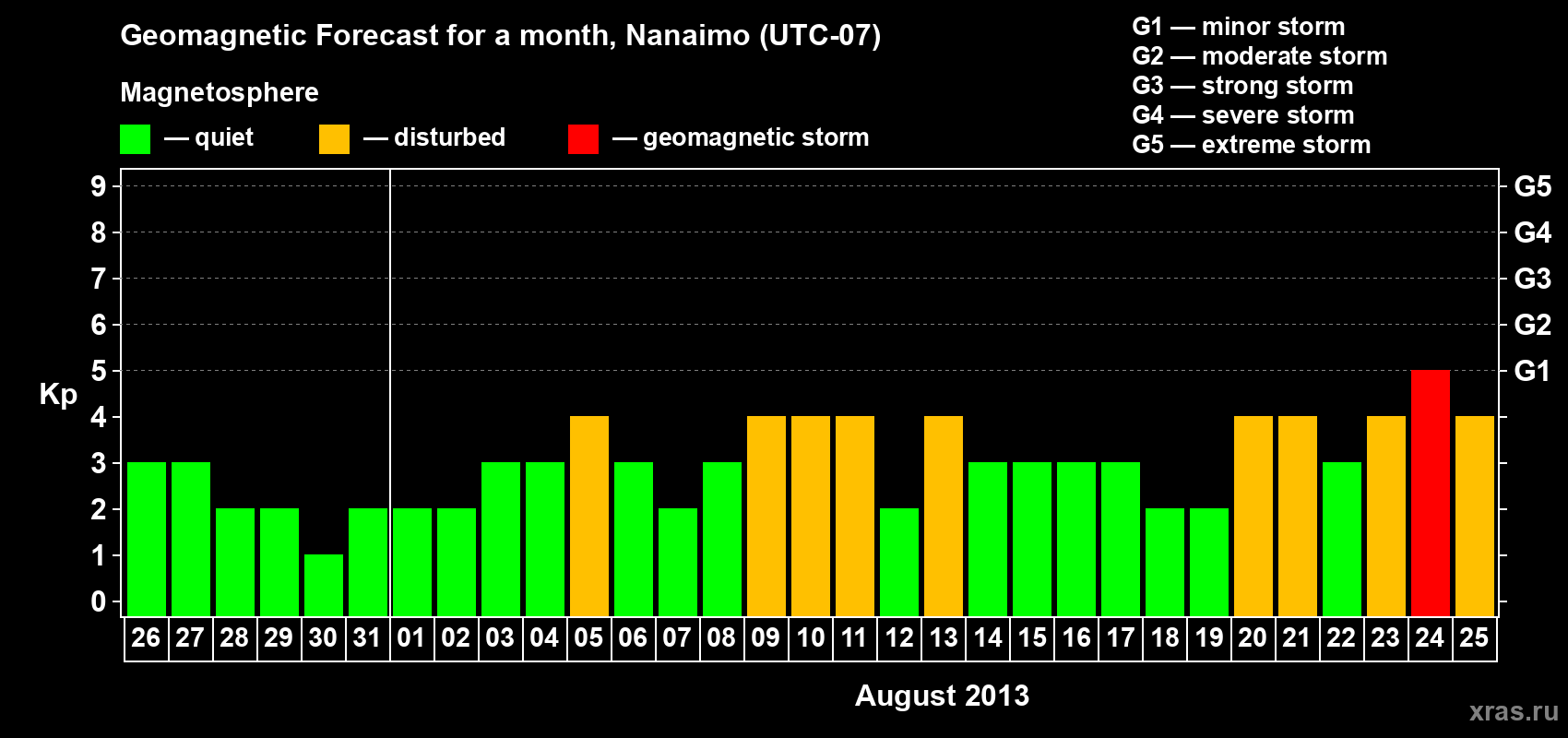 Geomagnetic Forecast for a month, Nanaimo (UTC-07)

Magnetosphere

— quiet — disturbed — geomagnetic storm

G1 — minor storm
G2 — moderate storm
G3 — strong storm
G4 — severe storm
G5 — extreme storm

Kp

9
8
7
6
5
4
3
2
1
0

G5
G4
G3
G2
G1

26 27 28 29 30 31 01 02 03 04 05 06 07 08 09 10 11 12 13 14 15 16 17 18 19 20 21 22 23 24 25

August 2013

xras.ru